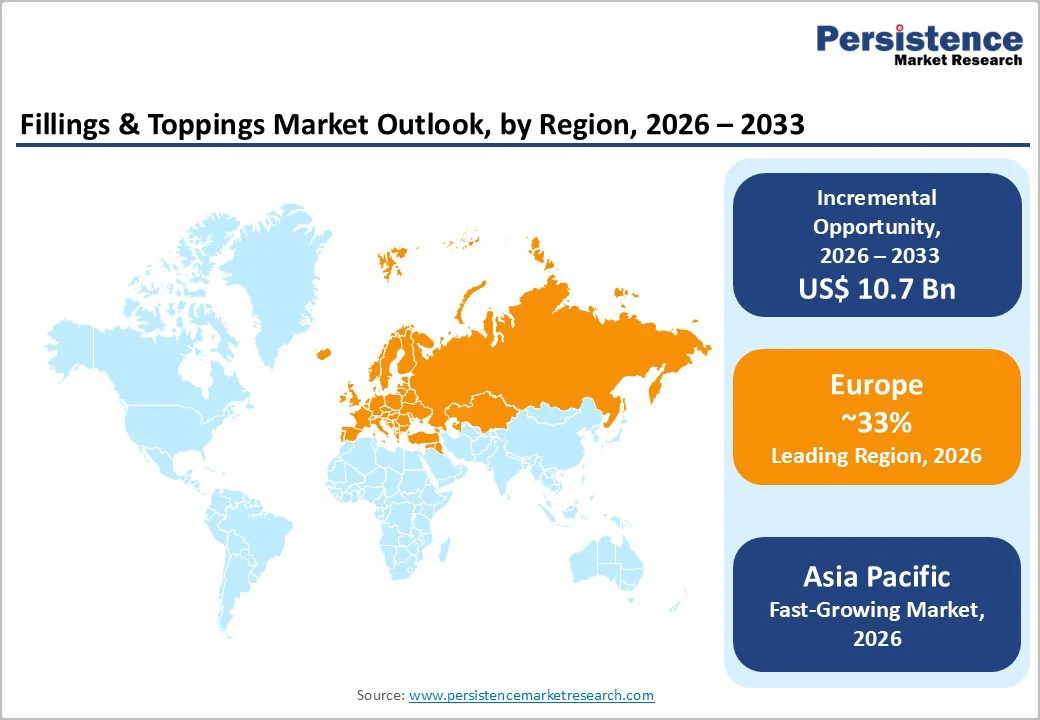 Persistence
Market Research

Fillings & Toppings Market Outlook, by Region, 2026 – 2033

Incremental Opportunity, 2026 – 2033
US$ 10.7 Bn

Europe
~33%
Leading Region, 2026

Asia Pacific
Fast-Growing Market, 2026

Source: www.persistencemarketresearch.com